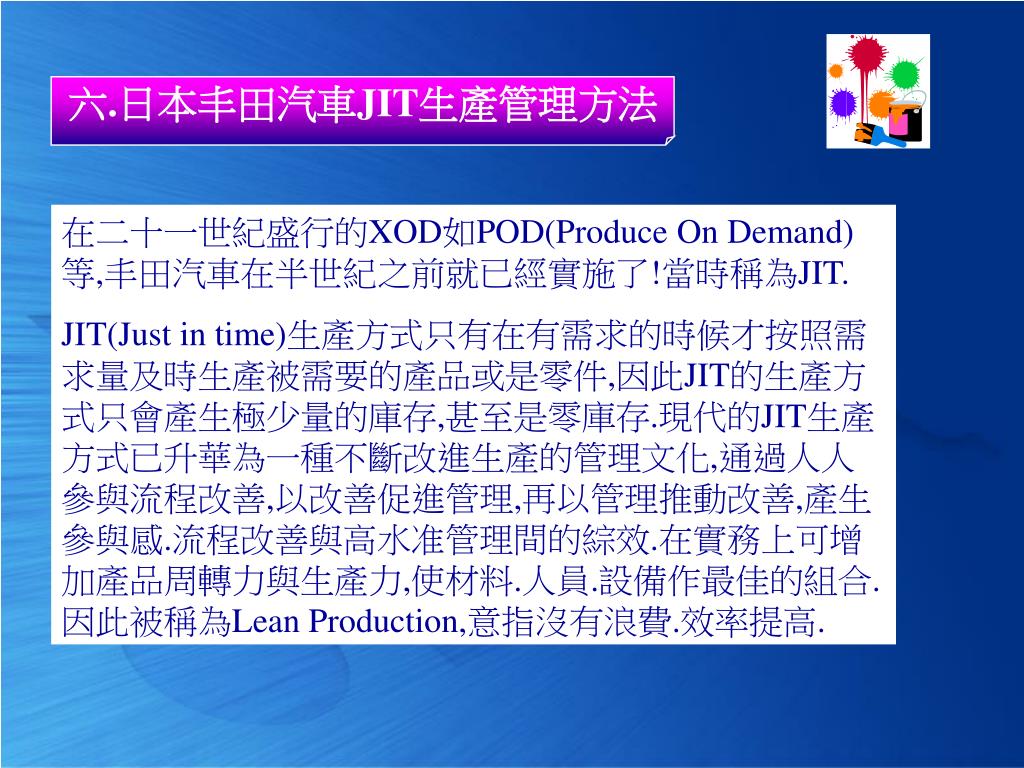 六.日本丰田汽車JIT生產管理方法

在二十一世紀盛行的XOD如POD(Produce On Demand)等,丰田汽車在半世紀之前就已經實施了!當時稱為JIT.

JIT(Just in time)生產方式只有在有需求的時候才按照需求量及時生產被需要的產品或是零件,因此JIT的生產方式只會產生極少量的庫存,甚至是零庫存.現代的JIT生產方式已升華為一種不斷改進生產的管理文化,通過人人參與流程改善,以改善促進管理,再以管理推動改善,產生參與感.流程改善與高水准管理間的綜效.在實務上可增加產品周轉力與生產力,使材料.人員.設備作最佳的組合.因此被稱為Lean Production,意指沒有浪費.效率提高.